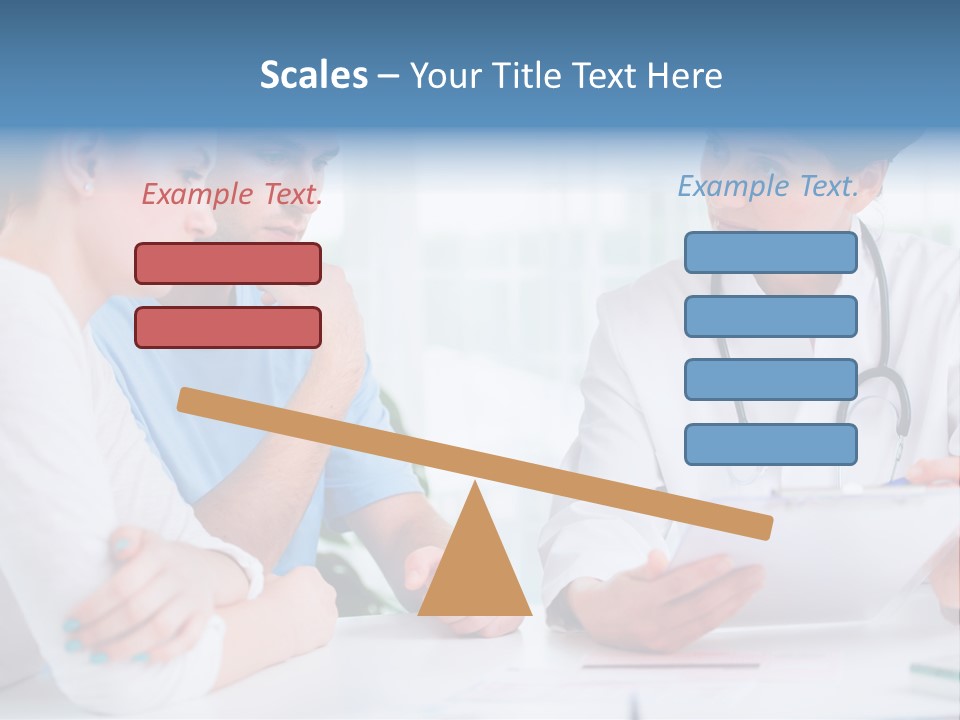 Scales – Your Title Text Here

Example Text.

Example Text.